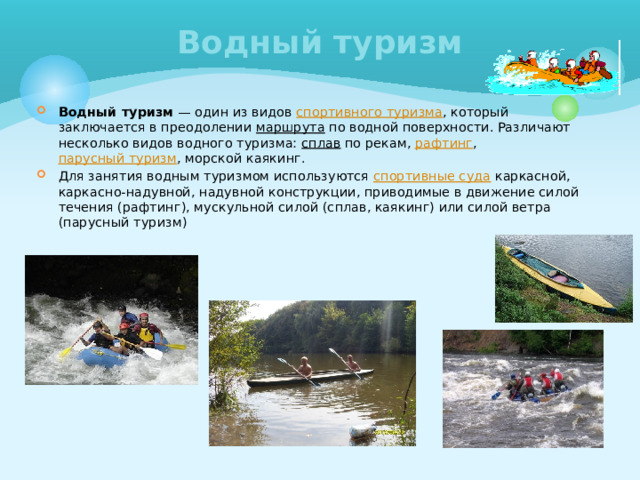 Водный туризм

Водный туризм — один из видов спортивного туризма, который заключается в преодолении маршрута по водной поверхности. Различают несколько видов водного туризма: сплав по рекам, рафтинг, парусный туризм, морской каякинг.

Для занятия водным туризмом используются спортивные суда каркасной, каркасно-надувной, надувной конструкции, приводимые в движение силой течения (рафтинг), мускульной силой (сплав, каякинг) или силой ветра (парусный туризм)